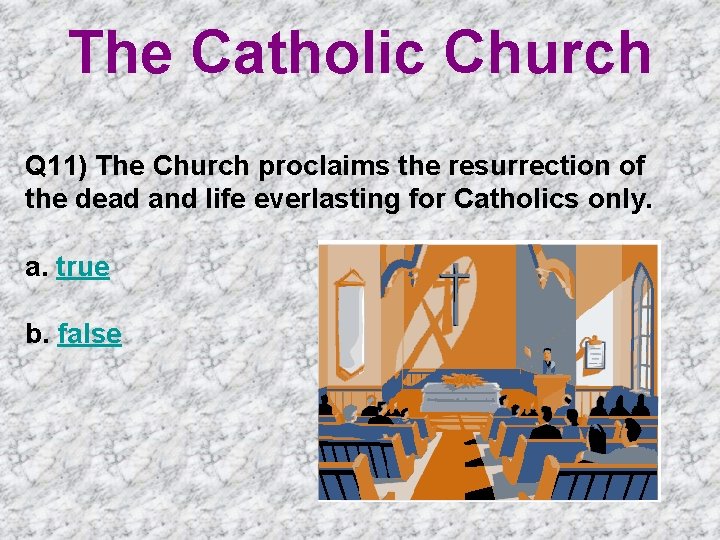 The Catholic Church

Q11) The Church proclaims the resurrection of the dead and life everlasting for Catholics only.

a. true

b. false